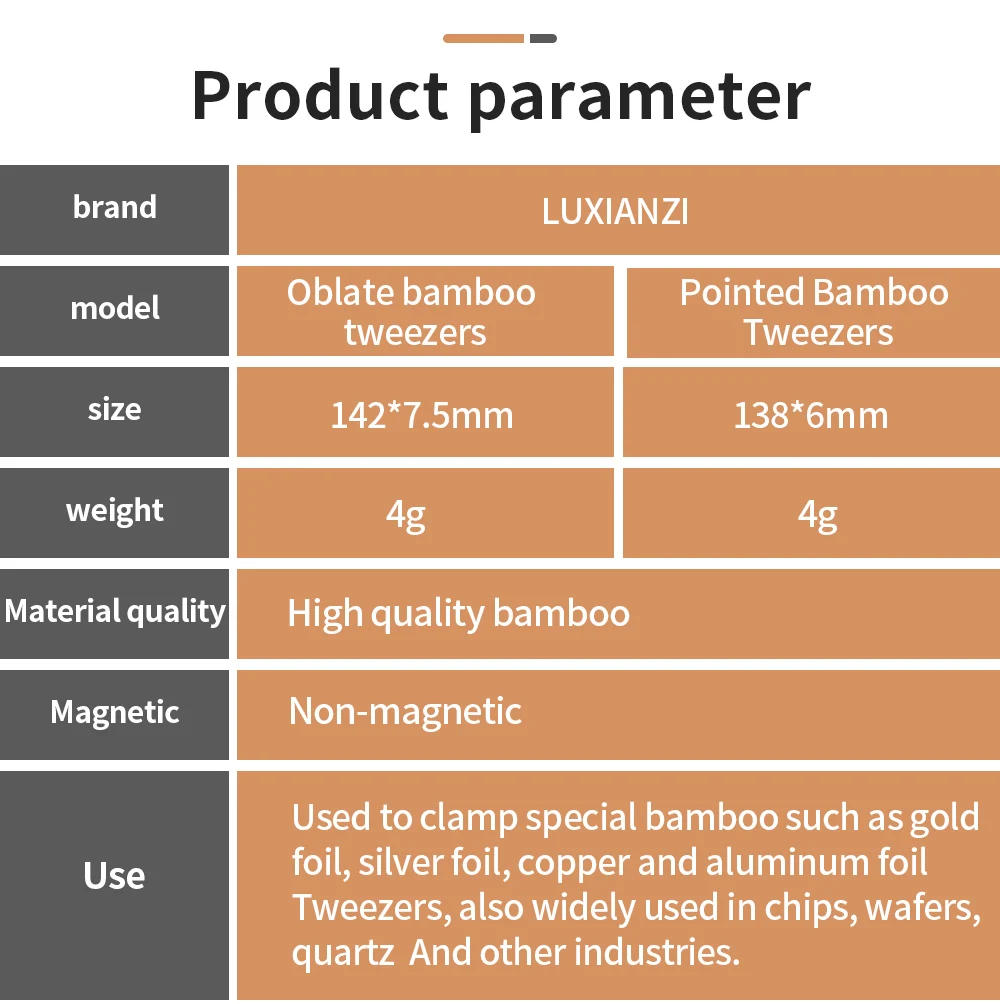 Product parameter

| brand | LUXIANZI | |
|---|---|---|
| model | Oblate bamboo tweezers | Pointed Bamboo Tweezers |
| size | 142*7.5mm | 138*6mm |
| weight | 4g | 4g |
| Material quality | High quality bamboo | |
| Magnetic | Non-magnetic | |
| Use | Used to clamp special bamboo such as gold foil, silver foil, copper and aluminum foil Tweezers, also widely used in chips, wafers, quartz And other industries. | |